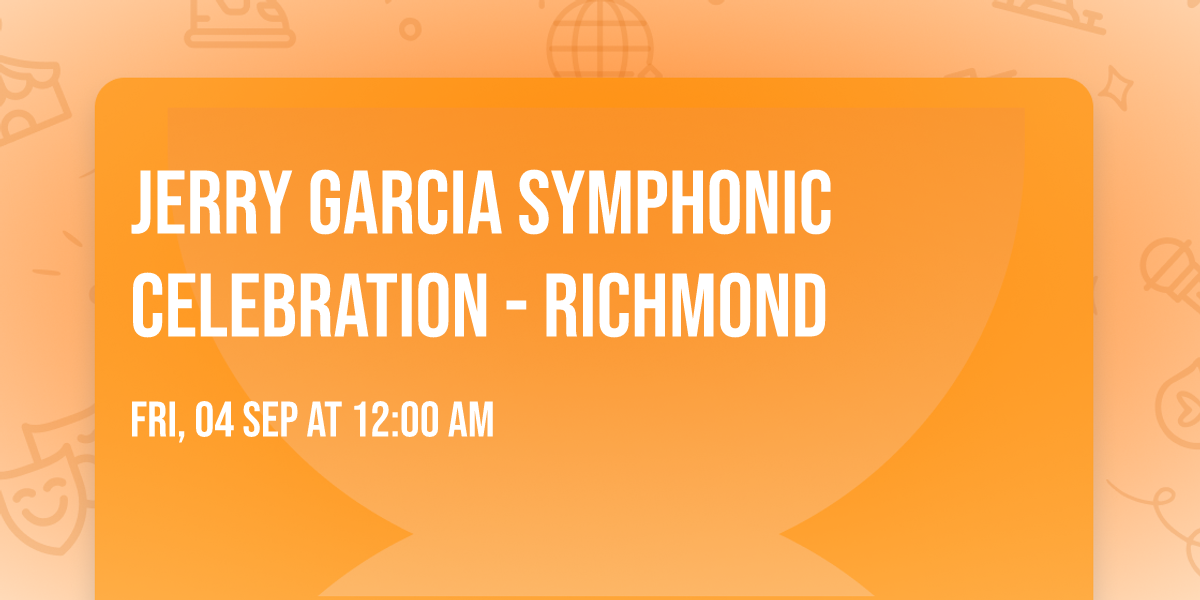 JERRY GARCIA SYMPHONIC CELEBRATION - RICHMOND

FRI, 04 SEP AT 12:00 AM